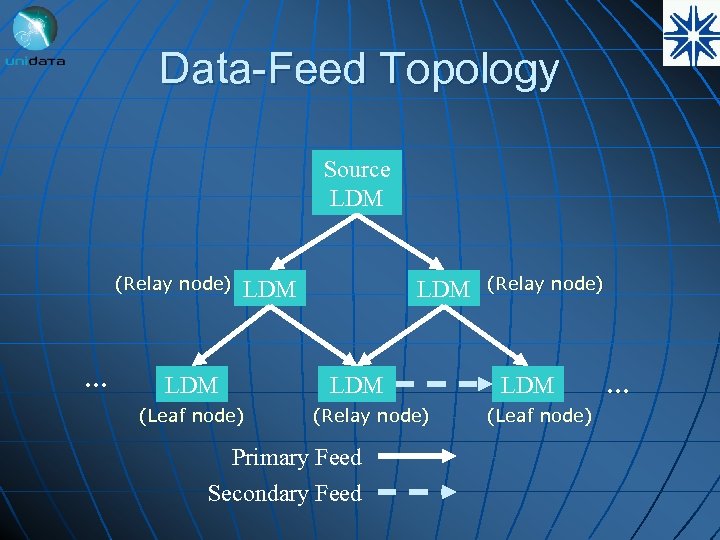 unidata

Data-Feed Topology

Source LDM

(Relay node) LDM

LDM (Relay node)

...

LDM

(Leaf node)

LDM

(Relay node)

LDM

(Leaf node)

...

Primary Feed

Secondary Feed